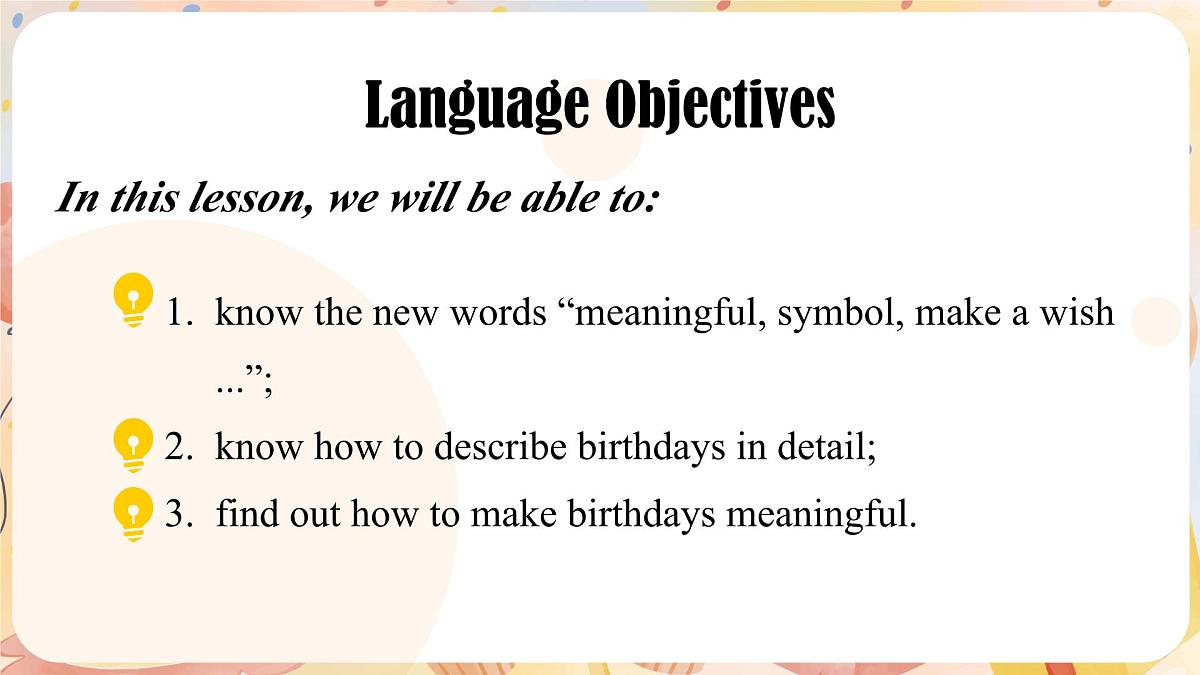 Language Objectives

In this lesson, we will be able to:

1. know the new words “meaningful, symbol, make a wish ...”;

2. know how to describe birthdays in detail;

3. find out how to make birthdays meaningful.